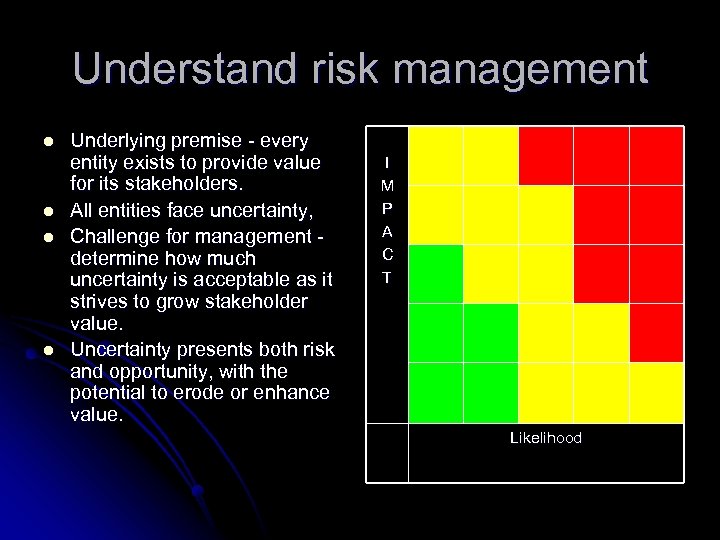 Understand risk management

- Underlying premise - every entity exists to provide value for its stakeholders.
- All entities face uncertainty,
- Challenge for management - determine how much uncertainty is acceptable as it strives to grow stakeholder value.
- Uncertainty presents both risk and opportunity, with the potential to erode or enhance value.

I
M
P
A
C
T

Likelihood